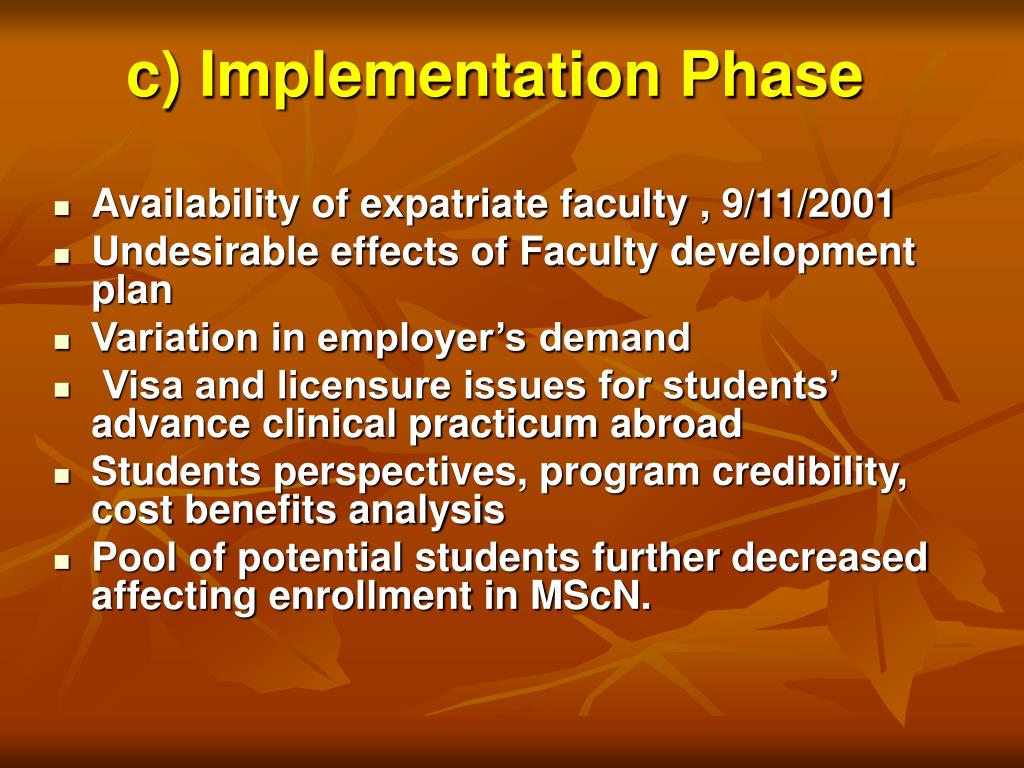 c) Implementation Phase

- Availability of expatriate faculty , 9/11/2001
- Undesirable effects of Faculty development plan
- Variation in employer’s demand
- Visa and licensure issues for students’ advance clinical practicum abroad
- Students perspectives, program credibility, cost benefits analysis
- Pool of potential students further decreased affecting enrollment in MScN.